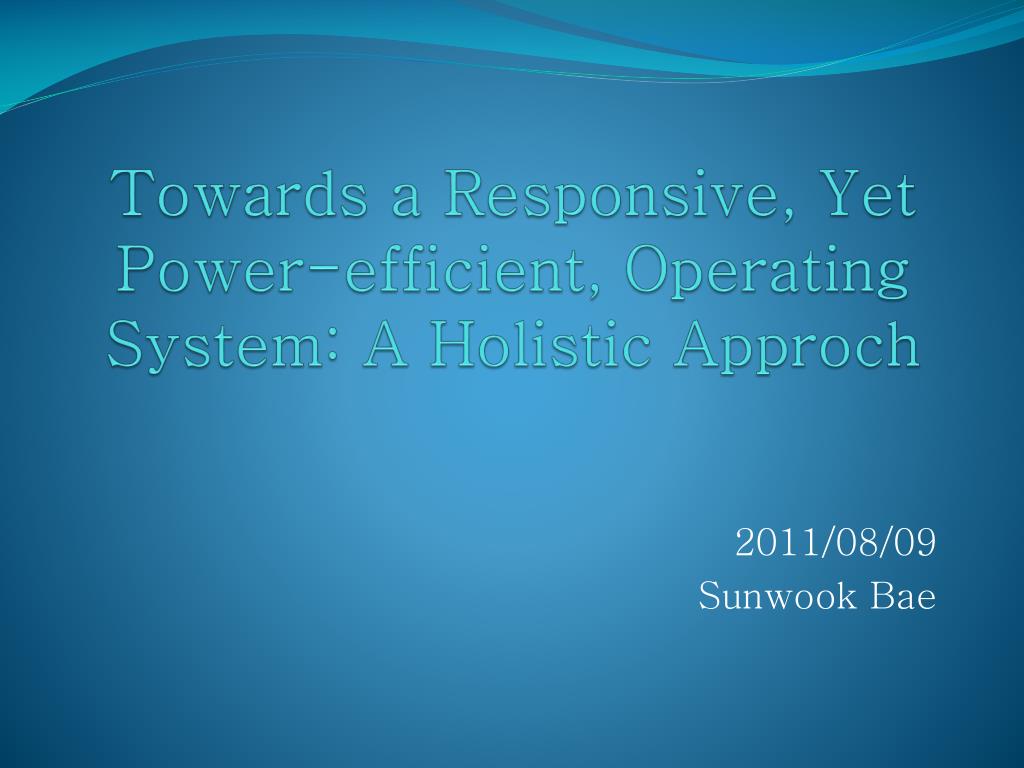 Towards a Responsive, Yet Power-efficient, Operating System: A Holistic Approch

2011/08/09
Sunwook Bae